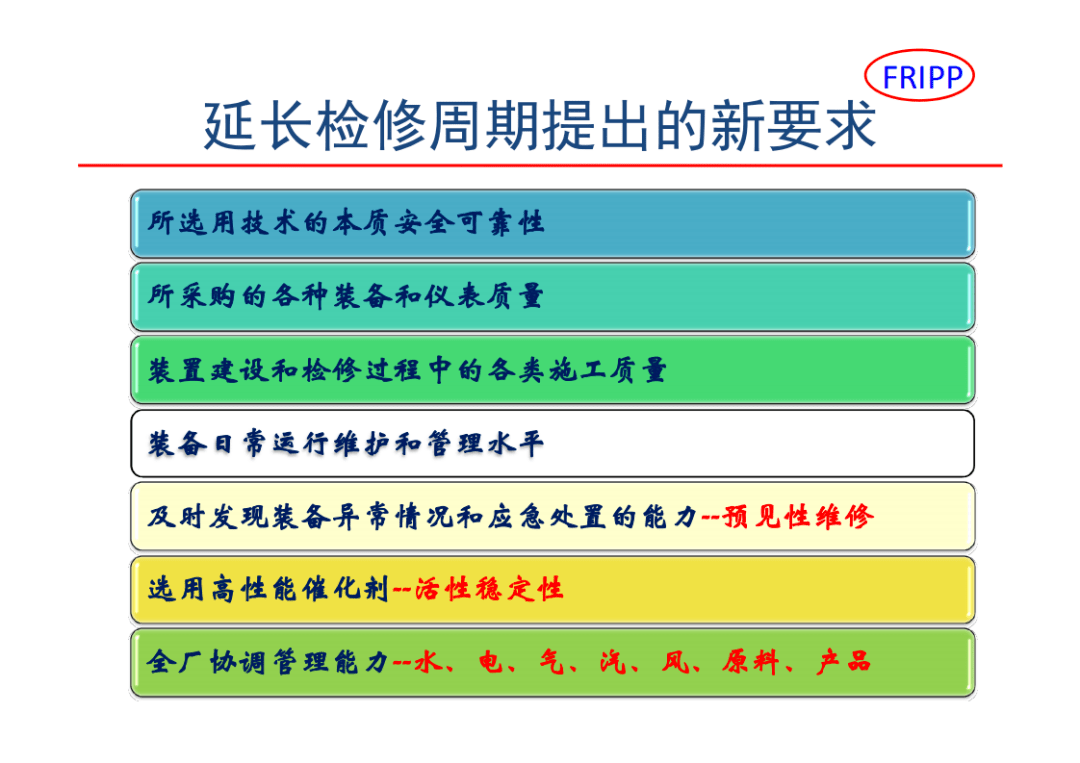 FRIPP

延长检修周期提出的新要求

所选用技术的本质安全可靠性

所采购的各种装备和仪表质量

装置建设和检修过程中的各类施工质量

装备日常运行维护和管理水平

及时发现装备异常情况和应急处置的能力--预见性维修

选用高性能催化剂--活性稳定性

全厂协调管理能力--水、电、气、汽、风、原料、产品